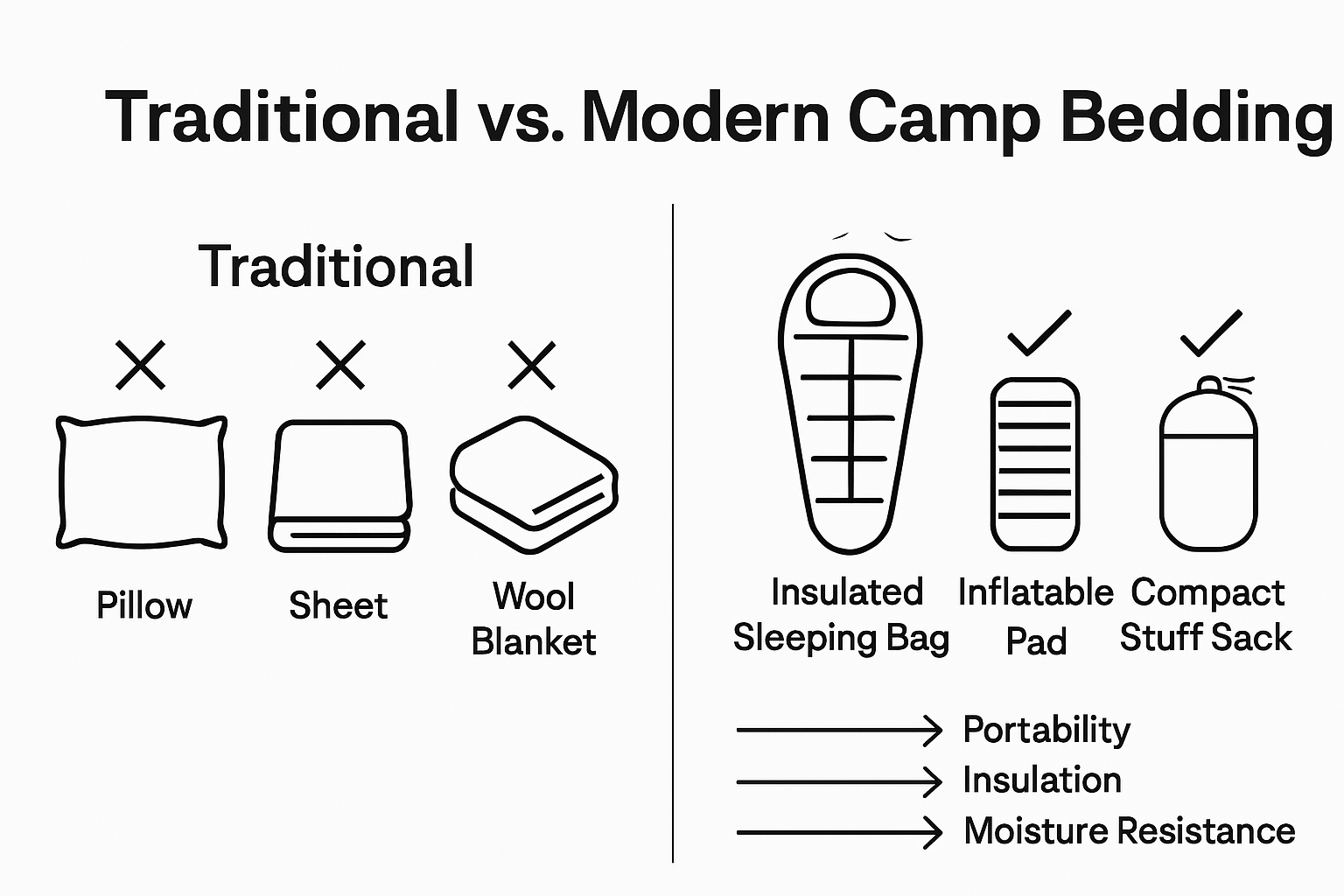 Traditional vs. Modern Camp Bedding

Traditional

Pillow

Sheet

Wool Blanket

Insulated Sleeping Bag

Inflatable Pad

Compact Stuff Sack

Portability

Insulation

Moisture Resistance